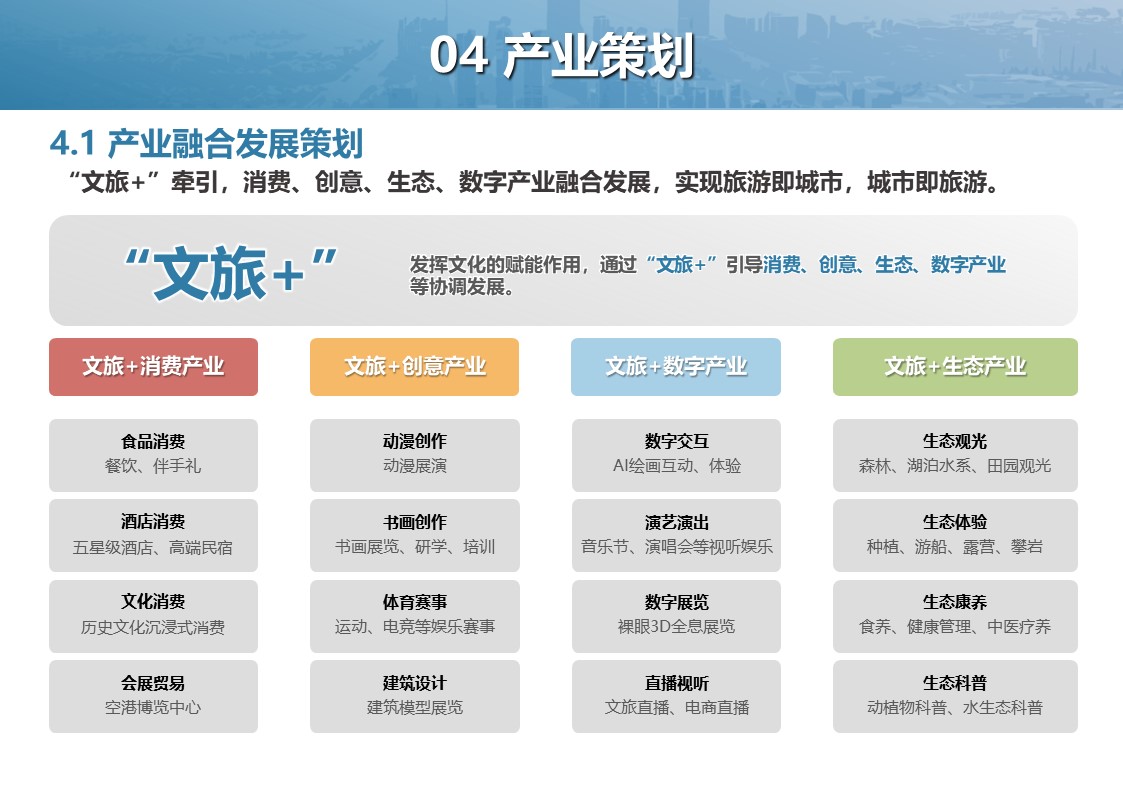 04 产业策划

4.1 产业融合发展策划

“文旅+”牵引，消费、创意、生态、数字产业融合发展，实现旅游即城市，城市即旅游。

“文旅+”

发挥文化的赋能作用，通过“文旅+”引导消费、创意、生态、数字产业等协调发展。

文旅+消费产业

食品消费
餐饮、伴手礼

酒店消费
五星级酒店、高端民宿

文化消费
历史文化沉浸式消费

会展贸易
空港博览中心

文旅+创意产业

动漫创作
动漫展演

书画创作
书画展览、研学、培训

体育赛事
运动、电竞等娱乐赛事

建筑设计
建筑模型展览

文旅+数字产业

数字交互
AI绘画互动、体验

演艺演出
音乐节、演唱会等视听娱乐

数字展览
裸眼3D全息展览

直播视听
文旅直播、电商直播

文旅+生态产业

生态观光
森林、湖泊水系、田园观光

生态体验
种植、游船、露营、攀岩

生态康养
食养、健康管理、中医疗养

生态科普
动植物科普、水生态科普